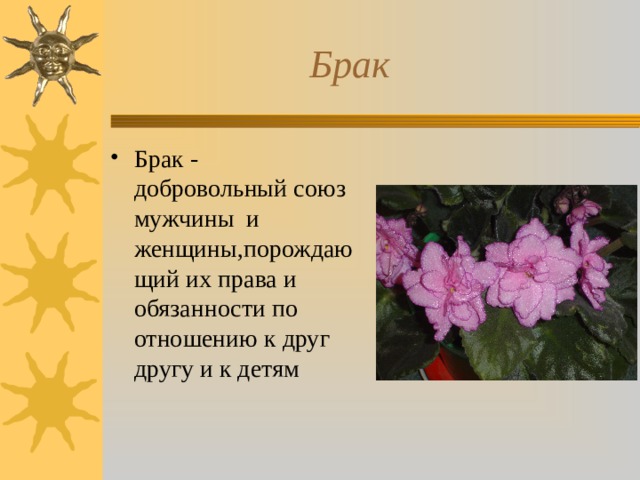 Брак

• Брак - добровольный союз мужчины и женщины,порождающий их права и обязанности по отношению к друг другу и к детям